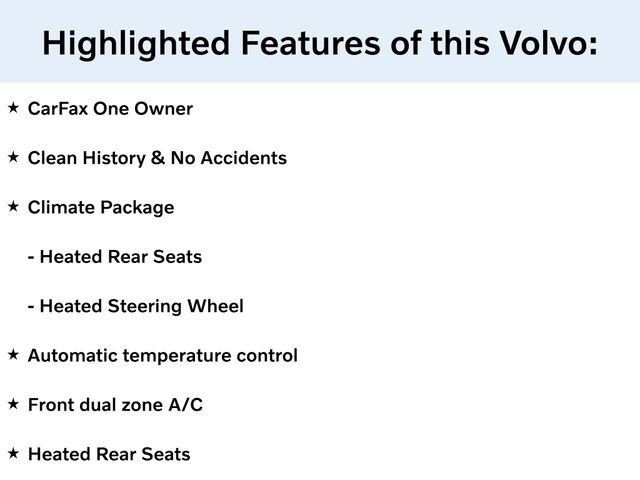 Highlighted Features of this Volvo:

★ CarFax One Owner

★ Clean History & No Accidents

★ Climate Package

- Heated Rear Seats

- Heated Steering Wheel

★ Automatic temperature control

★ Front dual zone A/C

★ Heated Rear Seats